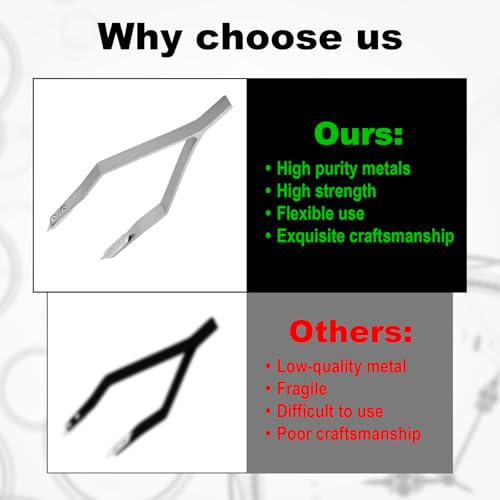 Why choose us

Ours:
• High purity metals
• High strength
• Flexible use
• Exquisite craftsmanship

Others:
• Low-quality metal
• Fragile
• Difficult to use
• Poor craftsmanship